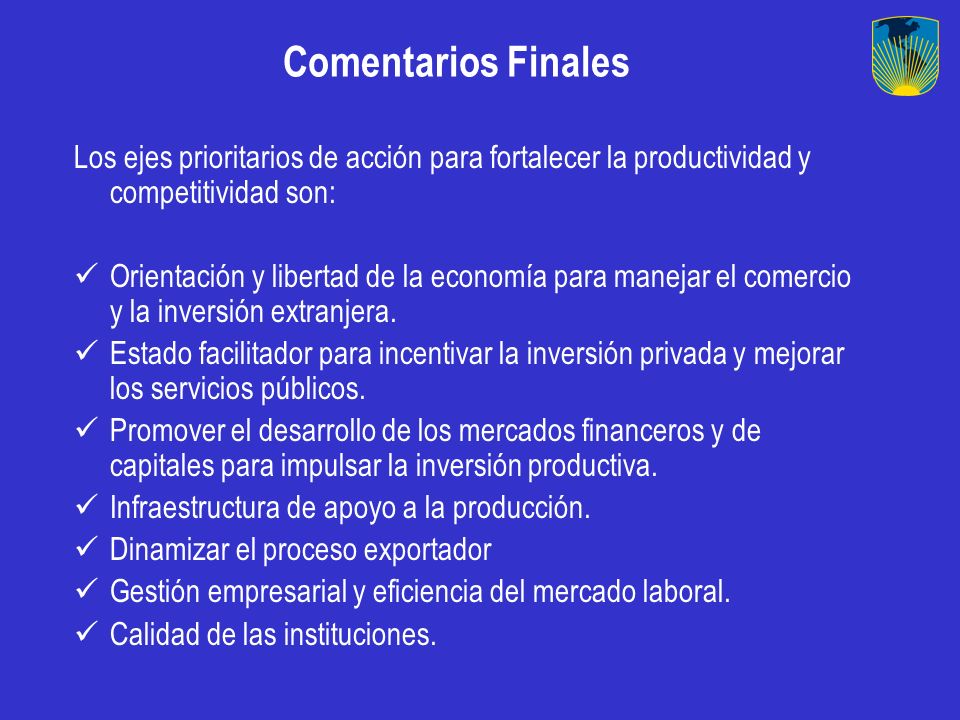 Comentarios Finales

Los ejes prioritarios de acción para fortalecer la productividad y competitividad son:

✓ Orientación y libertad de la economía para manejar el comercio y la inversión extranjera.
✓ Estado facilitador para incentivar la inversión privada y mejorar los servicios públicos.
✓ Promover el desarrollo de los mercados financeros y de capitales para impulsar la inversión productiva.
✓ Infraestructura de apoyo a la producción.
✓ Dinamizar el proceso exportador
✓ Gestión empresarial y eficiencia del mercado laboral.
✓ Calidad de las instituciones.